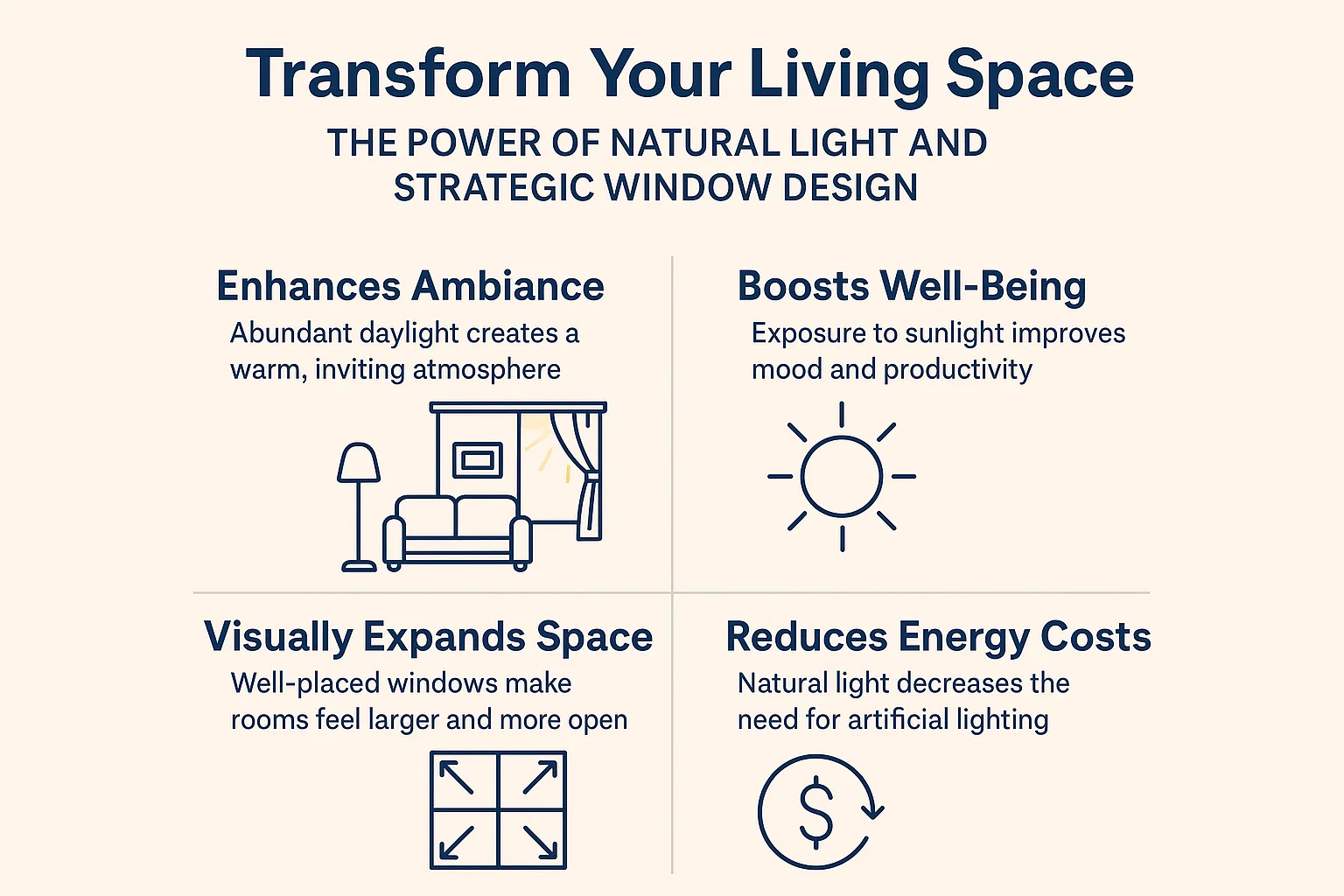 Transform Your Living Space

THE POWER OF NATURAL LIGHT AND STRATEGIC WINDOW DESIGN

Enhances Ambiance

Abundant daylight creates a warm, inviting atmosphere

Boosts Well-Being

Exposure to sunlight improves mood and productivity

Visually Expands Space

Well-placed windows make rooms feel larger and more open

Reduces Energy Costs

Natural light decreases the need for artificial lighting

$